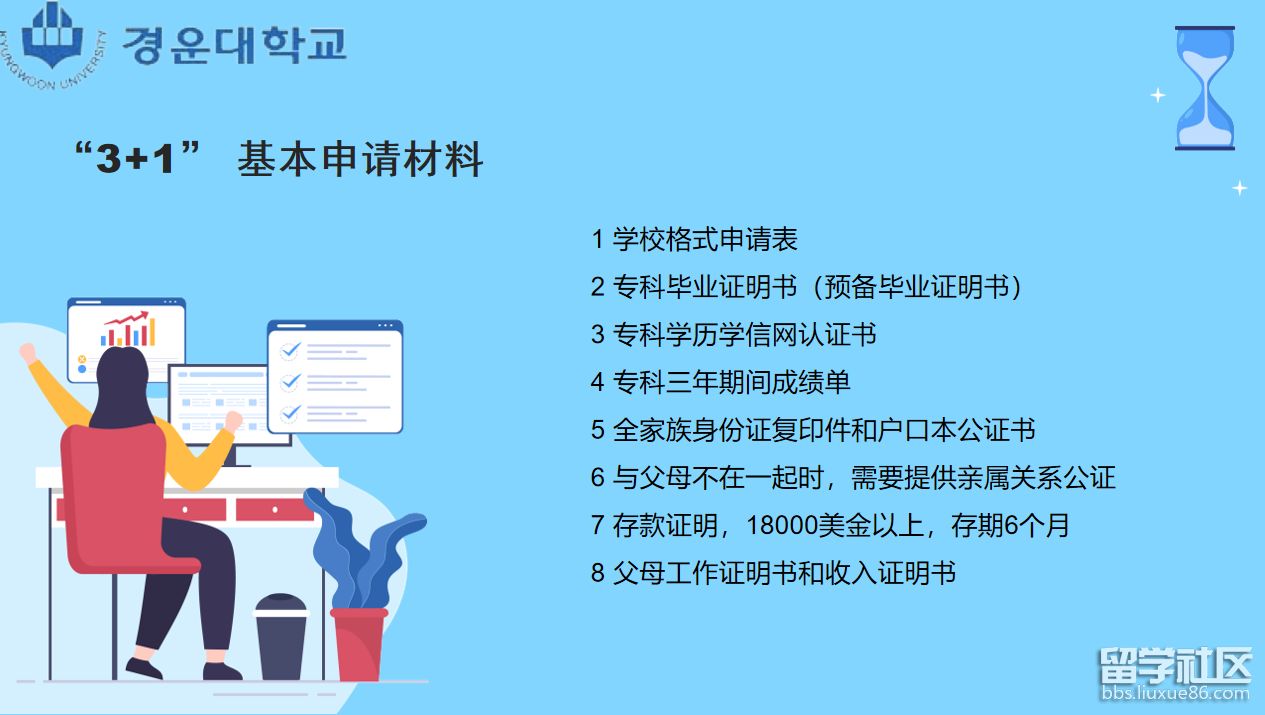 KYUNGWOON UNIVERSITY 경운대학교

“3+1” 基本申请材料

1 学校格式申请表

2 专科毕业证明书（预备毕业证明书）

3 专科学历学信网认证书

4 专科三年期间成绩单

5 全家族身份证复印件和户口本公证书

6 与父母不在一起时，需要提供亲属关系公证

7 存款证明，18000美金以上，存期6个月

8 父母工作证明书和收入证明书

留学社区
bbs.liuxue86.com